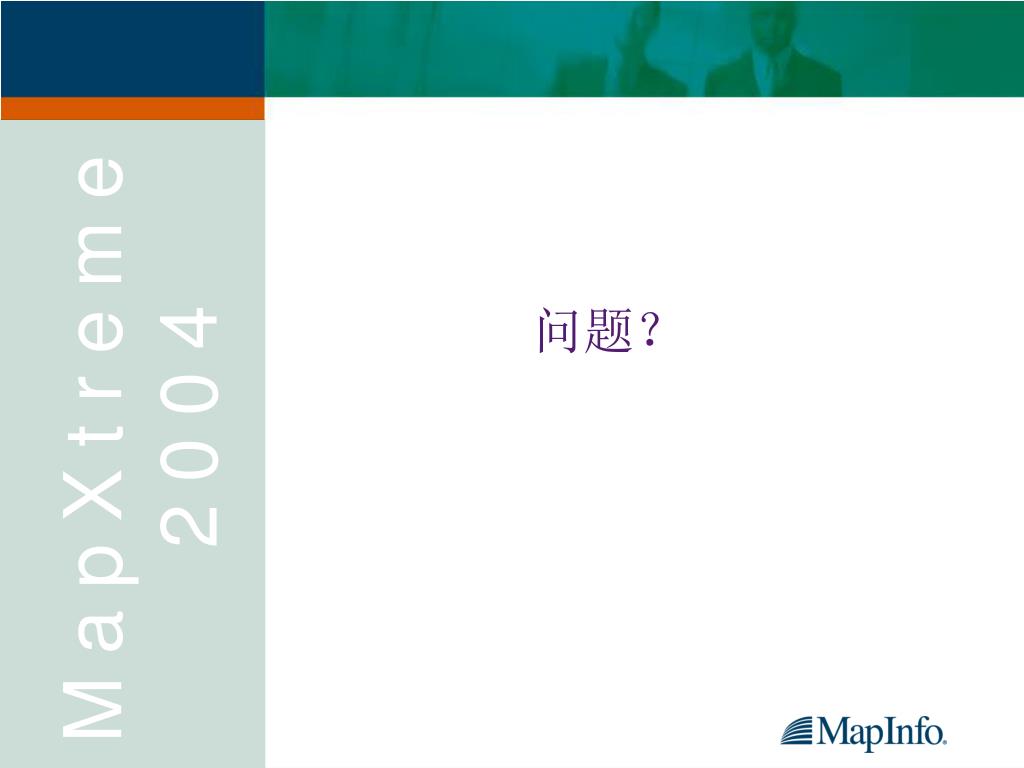 MapXtreme 2004

问题?

MapInfo.